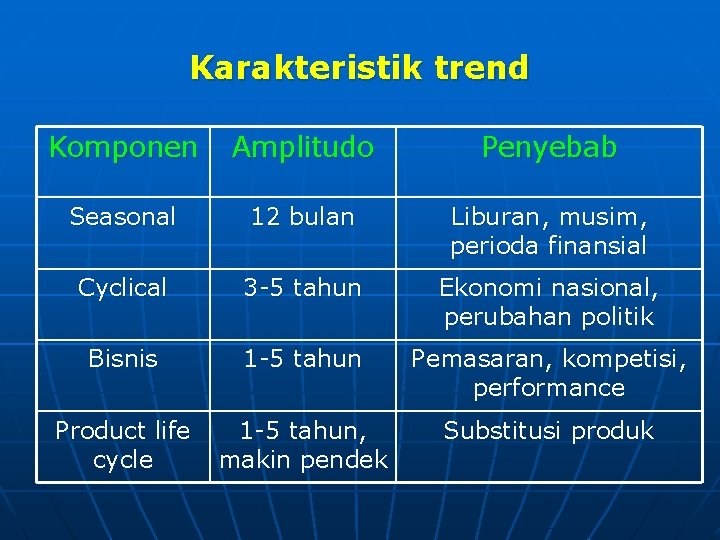 Karakteristik trend

| Komponen | Amplitudo | Penyebab |
|---|---|---|
| Seasonal | 12 bulan | Liburan, musim, perioda finansial |
| Cyclical | 3-5 tahun | Ekonomi nasional, perubahan politik |
| Bisnis | 1-5 tahun | Pemasaran, kompetisi, performance |
| Product life cycle | 1-5 tahun, makin pendek | Substitusi produk |